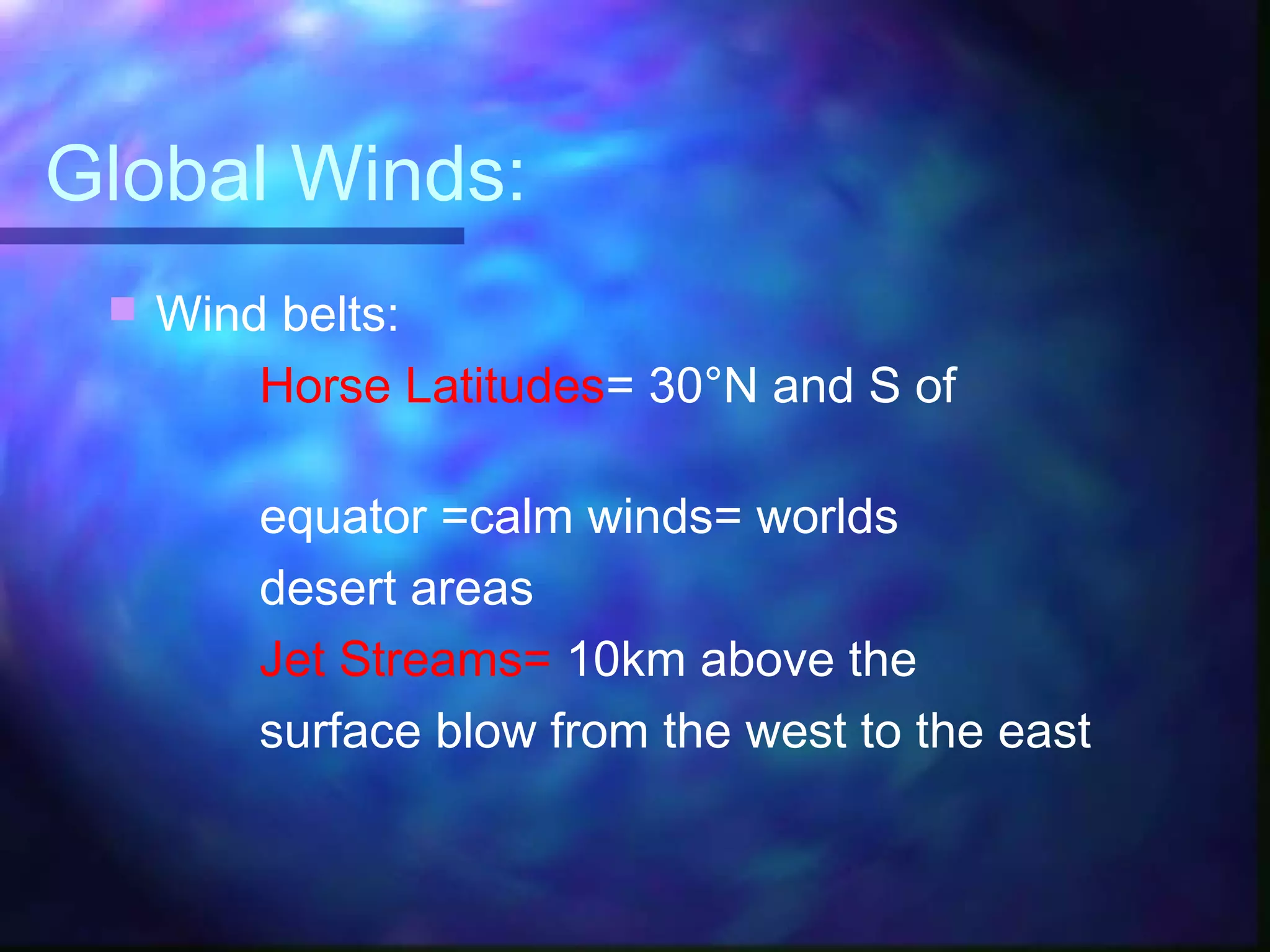 Global Winds:

Wind belts:

Horse Latitudes= 30°N and S of

equator =calm winds= worlds desert areas

Jet Streams= 10km above the surface blow from the west to the east